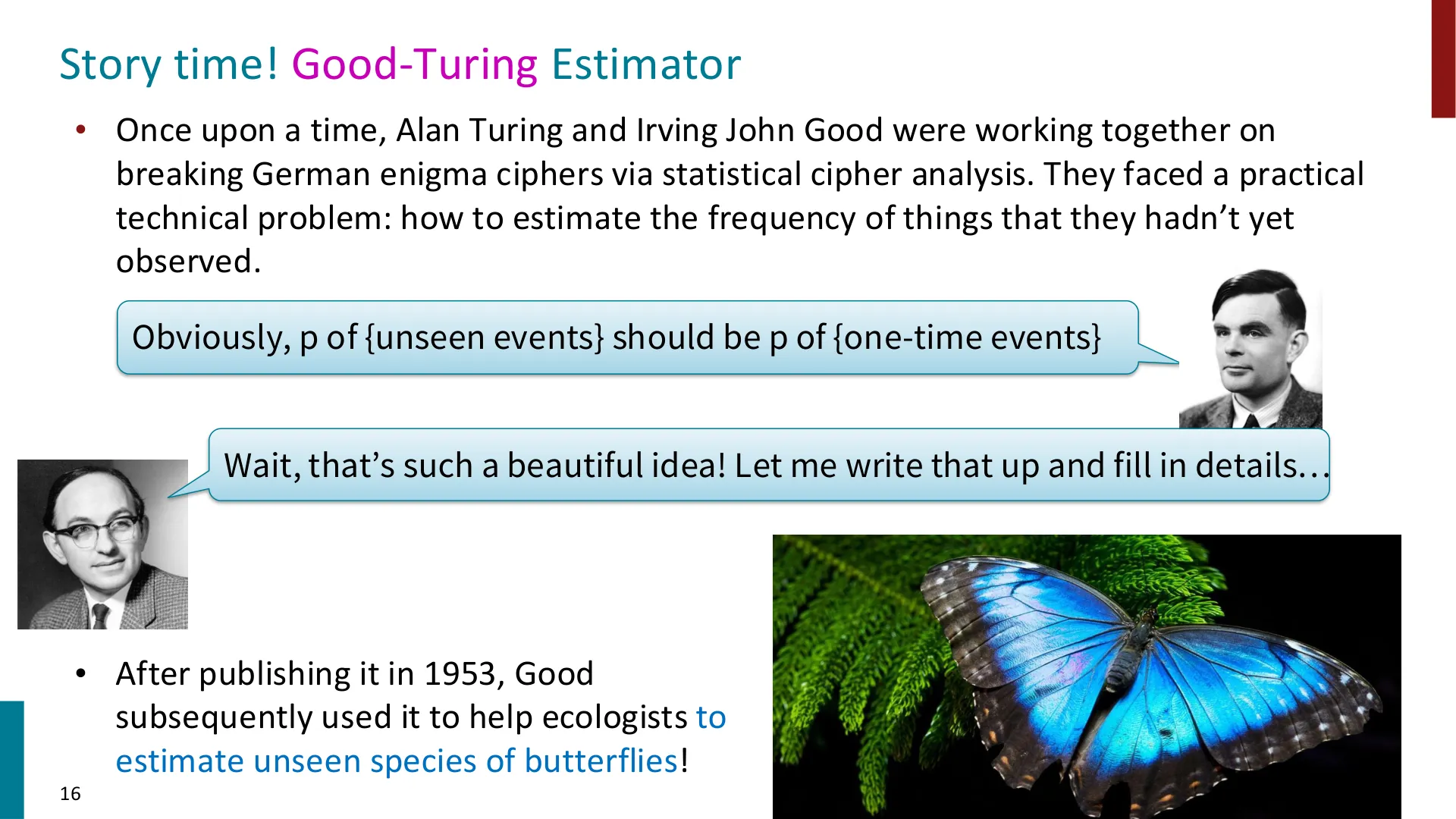 Story time! Good-Turing Estimator

• Once upon a time, Alan Turing and Irving John Good were working together on breaking German enigma ciphers via statistical cipher analysis. They faced a practical technical problem: how to estimate the frequency of things that they hadn't yet observed.

Obviously, p of {unseen events} should be p of {one-time events}

Wait, that's such a beautiful idea! Let me write that up and fill in details...

• After publishing it in 1953, Good subsequently used it to help ecologists to estimate unseen species of butterflies!

16